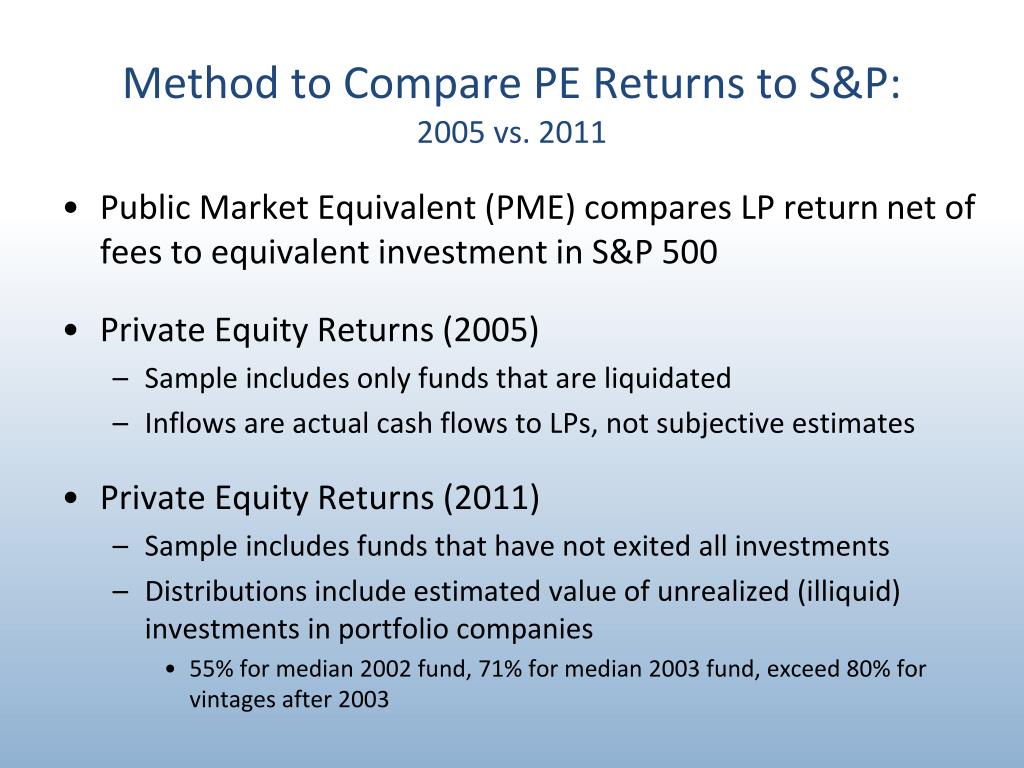 Method to Compare PE Returns to S&P:
2005 vs. 2011

• Public Market Equivalent (PME) compares LP return net of fees to equivalent investment in S&P 500

• Private Equity Returns (2005)
– Sample includes only funds that are liquidated
– Inflows are actual cash flows to LPs, not subjective estimates

• Private Equity Returns (2011)
– Sample includes funds that have not exited all investments
– Distributions include estimated value of unrealized (illiquid) investments in portfolio companies
• 55% for median 2002 fund, 71% for median 2003 fund, exceed 80% for vintages after 2003